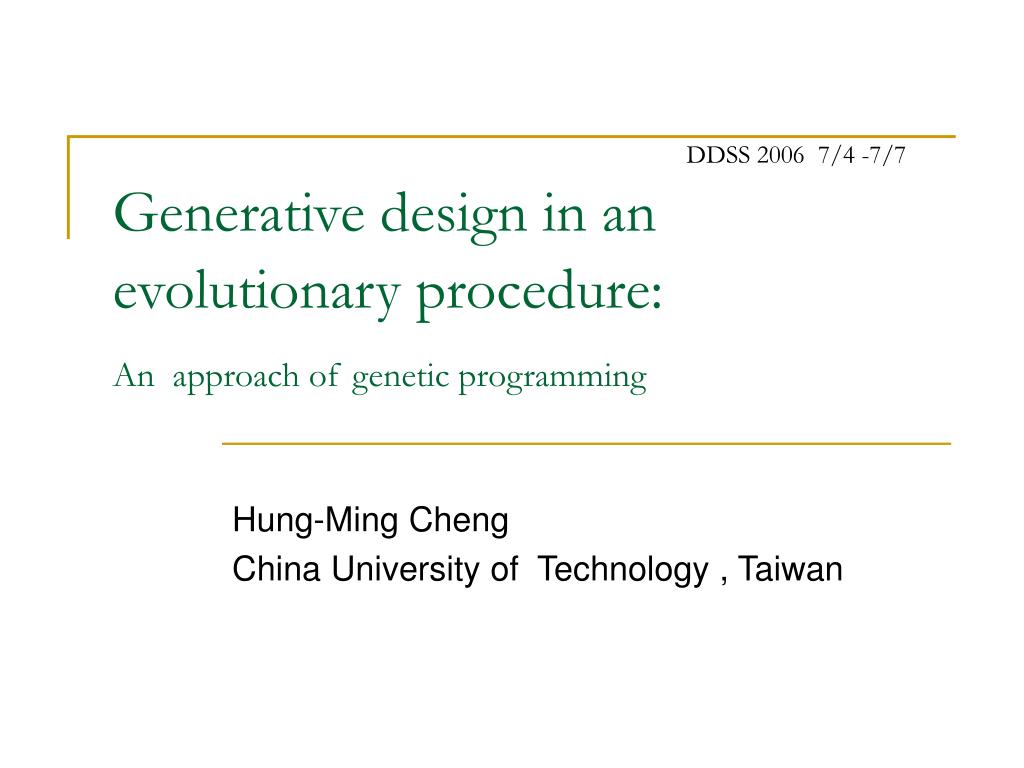 DDSS 2006 7/4 -7/7

Generative design in an evolutionary procedure:

An approach of genetic programming

Hung-Ming Cheng
China University of Technology , Taiwan